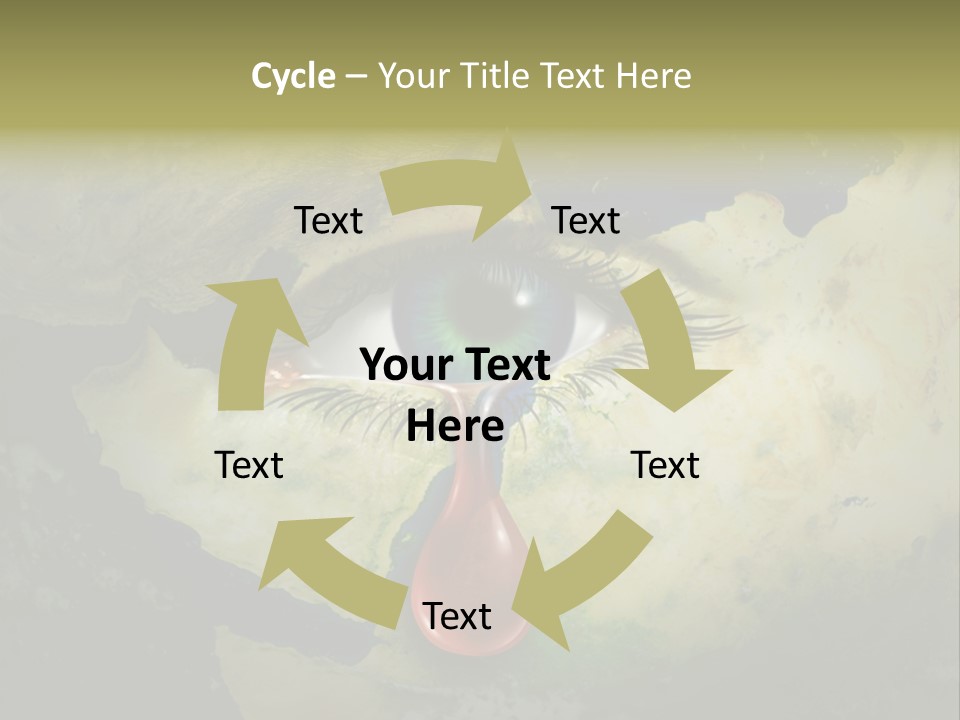 Cycle – Your Title Text Here

Text

Text

Your Text Here

Text

Text

Text